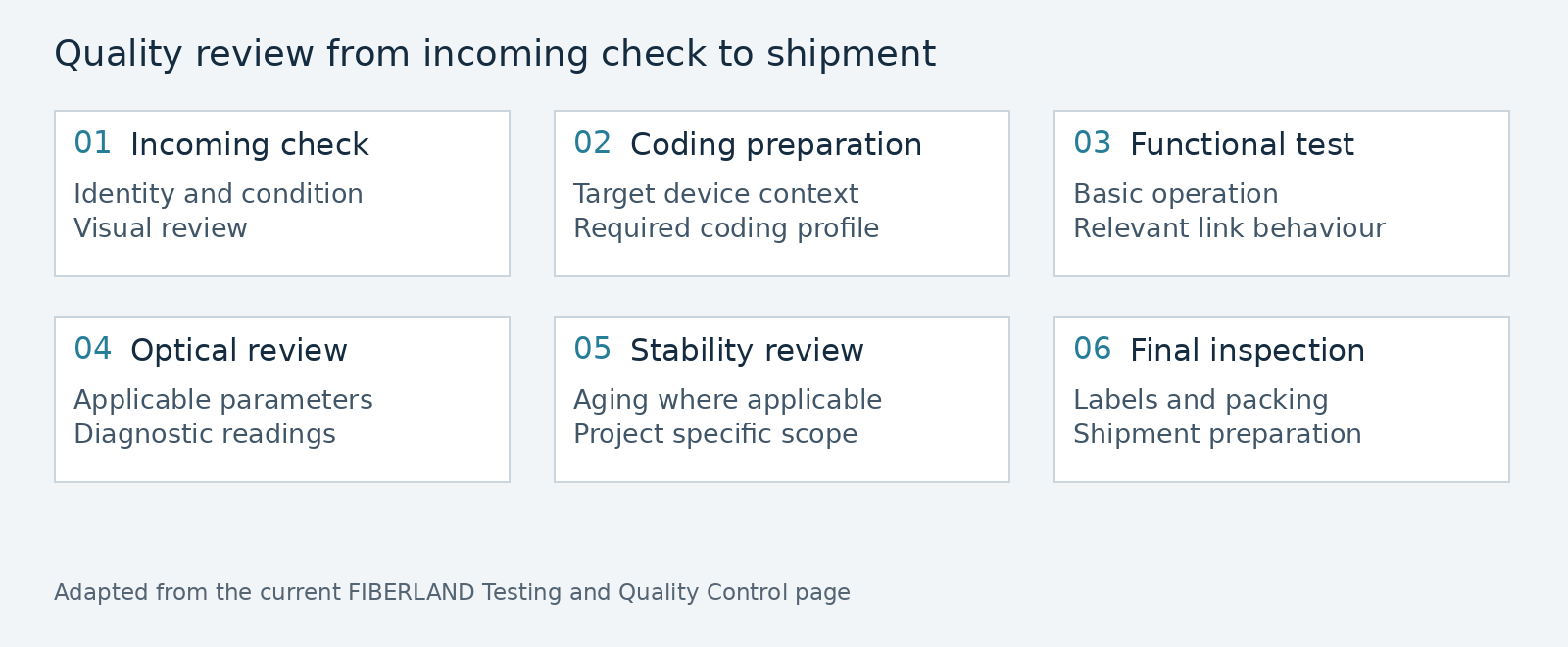 Quality review from incoming check to shipment

01 Incoming check
Identity and condition
Visual review

02 Coding preparation
Target device context
Required coding profile

03 Functional test
Basic operation
Relevant link behaviour

04 Optical review
Applicable parameters
Diagnostic readings

05 Stability review
Aging where applicable
Project specific scope

06 Final inspection
Labels and packing
Shipment preparation

Adapted from the current FIBERLAND Testing and Quality Control page